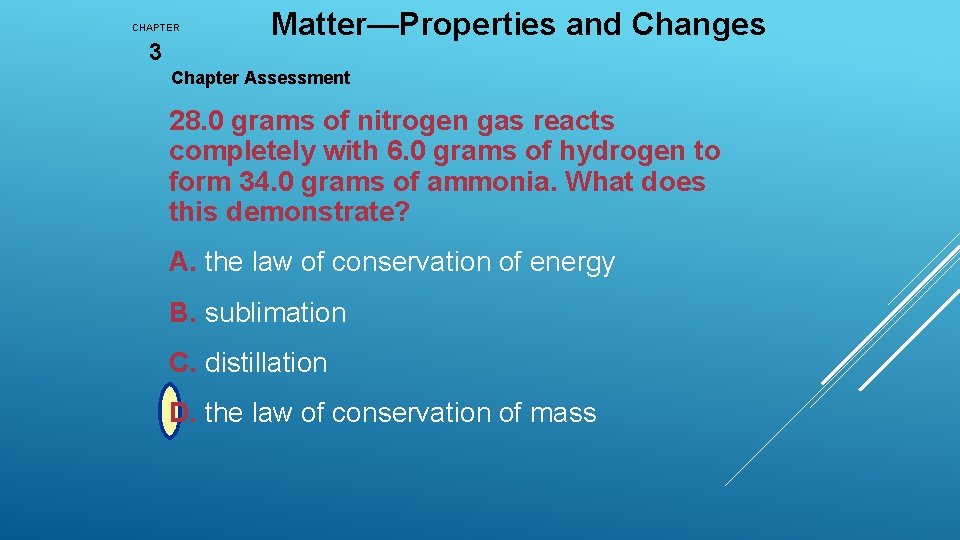 CHAPTER
3

Matter—Properties and Changes

Chapter Assessment

28.0 grams of nitrogen gas reacts completely with 6.0 grams of hydrogen to form 34.0 grams of ammonia. What does this demonstrate?

A. the law of conservation of energy

B. sublimation

C. distillation

D. the law of conservation of mass